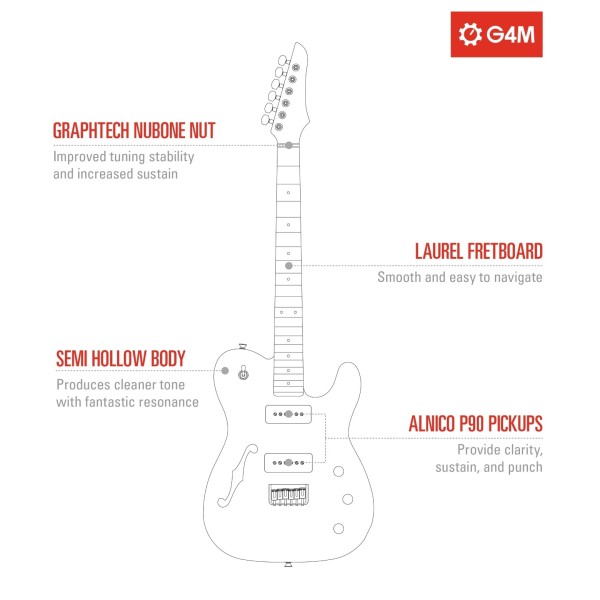 G4M

GRAPHTECH NUBONE NUT
Improved tuning stability and increased sustain

LAUREL FRETBOARD
Smooth and easy to navigate

SEMI HOLLOW BODY
Produces cleaner tone with fantastic resonance

ALNICO P90 PICKUPS
Provide clarity, sustain, and punch